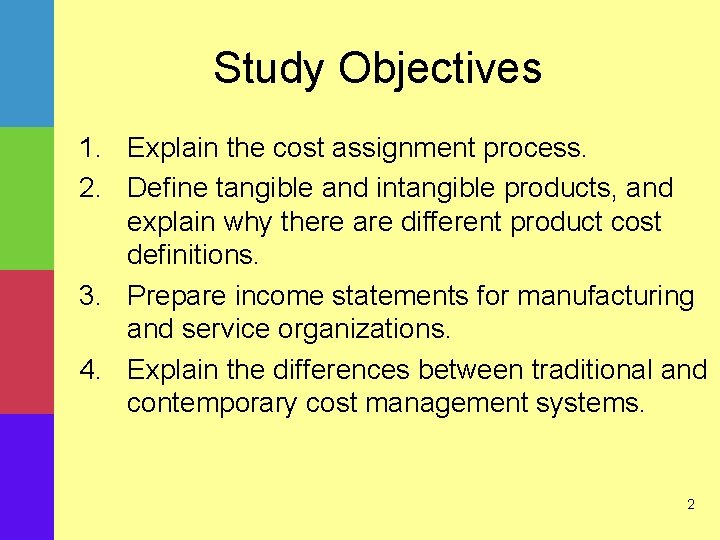 Study Objectives

1. Explain the cost assignment process.
2. Define tangible and intangible products, and explain why there are different product cost definitions.
3. Prepare income statements for manufacturing and service organizations.
4. Explain the differences between traditional and contemporary cost management systems.

2